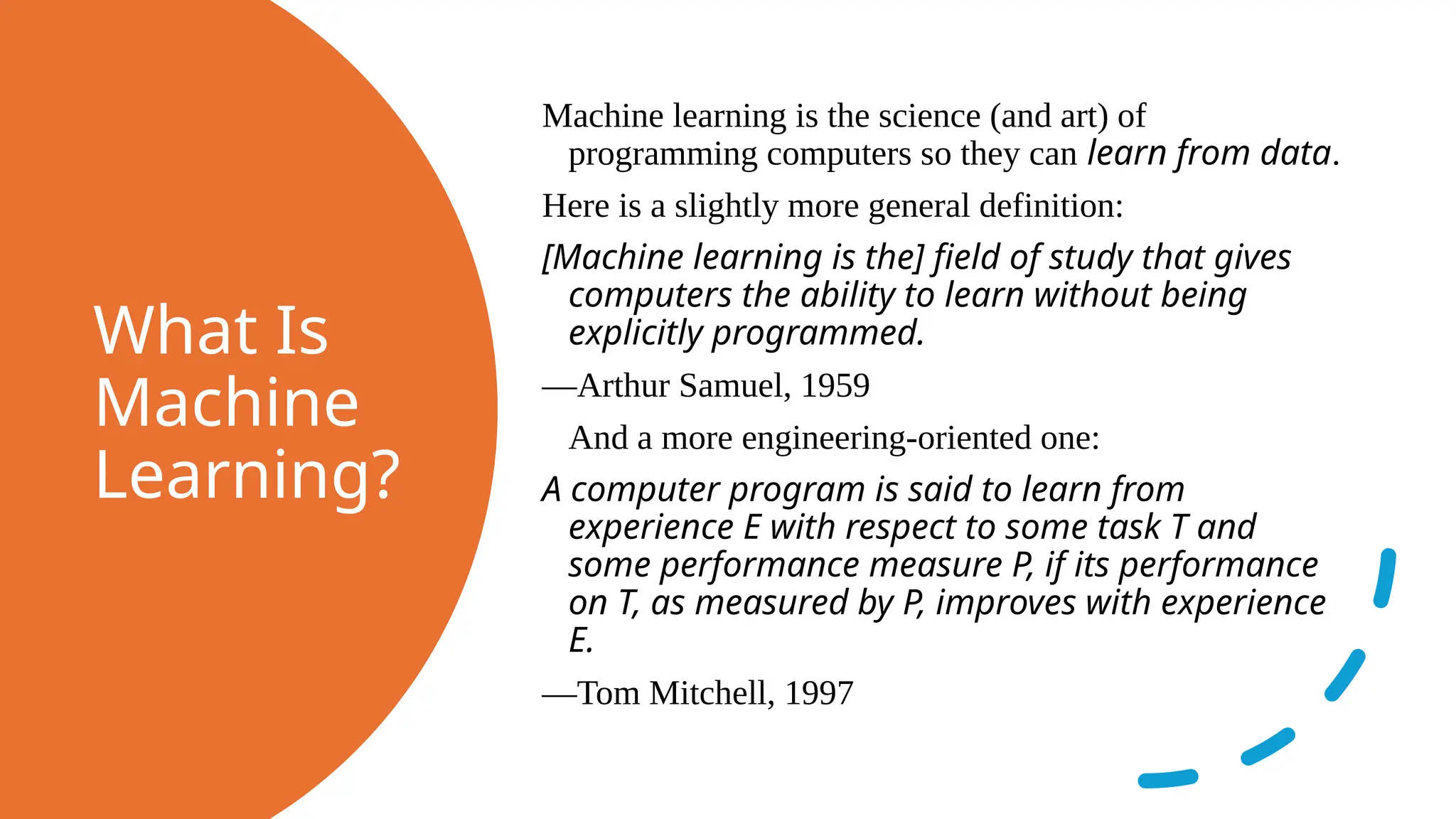 What Is Machine Learning?

Machine learning is the science (and art) of programming computers so they can learn from data.

Here is a slightly more general definition:

[Machine learning is the] field of study that gives computers the ability to learn without being explicitly programmed.

—Arthur Samuel, 1959

And a more engineering-oriented one:

A computer program is said to learn from experience E with respect to some task T and some performance measure P, if its performance on T, as measured by P, improves with experience E.

—Tom Mitchell, 1997